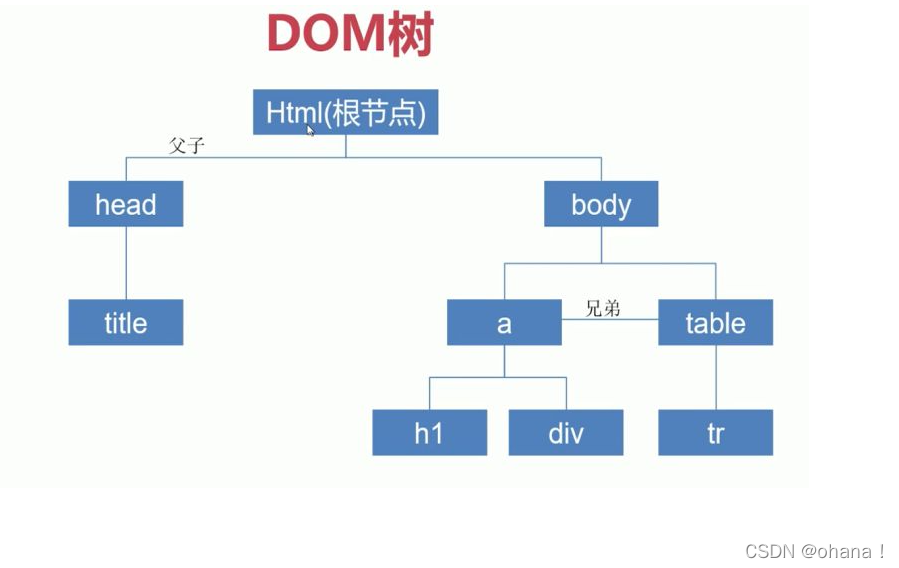 DOM树

Html(根节点)

父子

head

body

title

a

兄弟

table

h1

div

tr

CSDN @ohana！